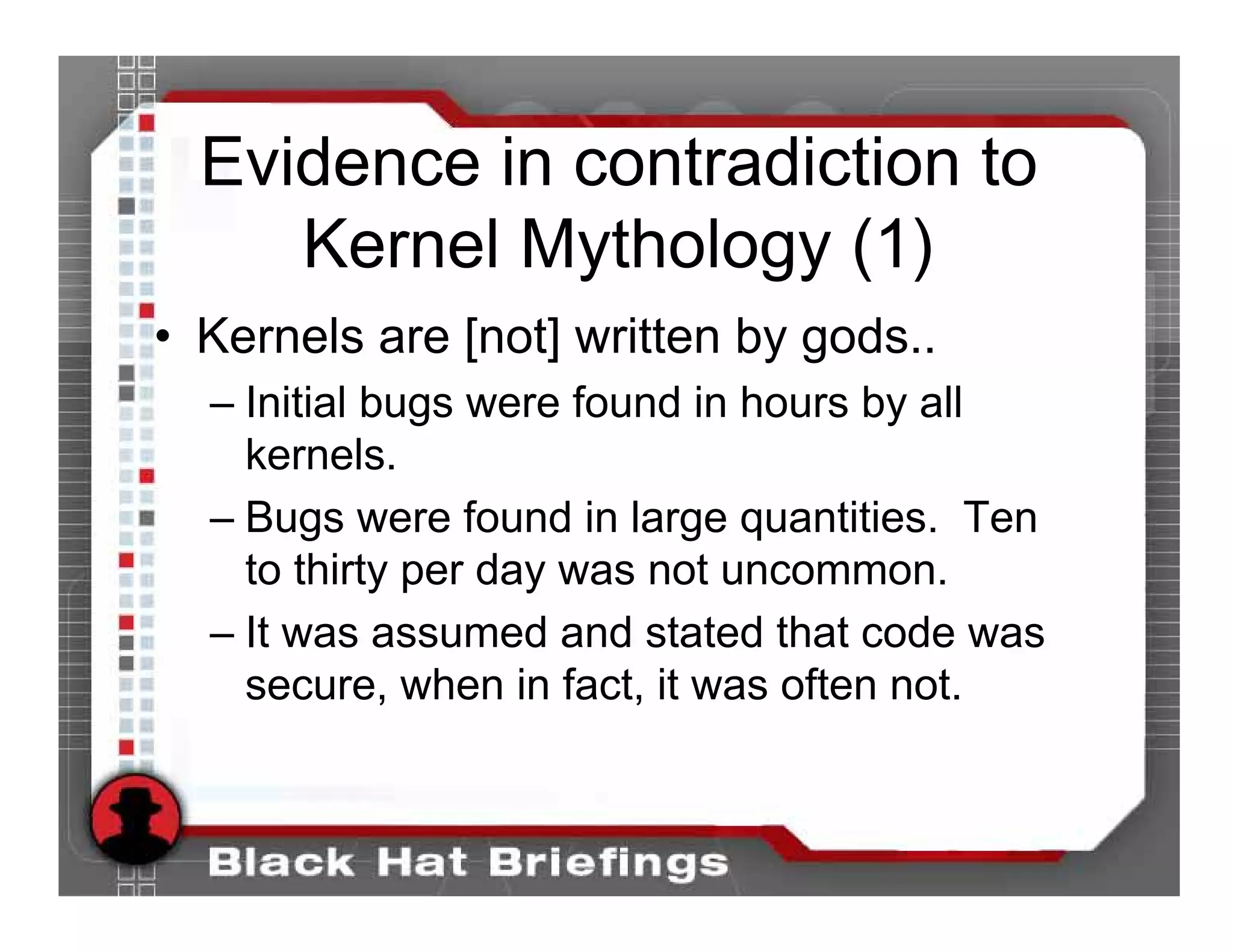 Evidence in contradiction to Kernel Mythology (1)

• Kernels are [not] written by gods..

– Initial bugs were found in hours by all kernels.

– Bugs were found in large quantities. Ten to thirty per day was not uncommon.

– It was assumed and stated that code was secure, when in fact, it was often not.

Black Hat Briefings